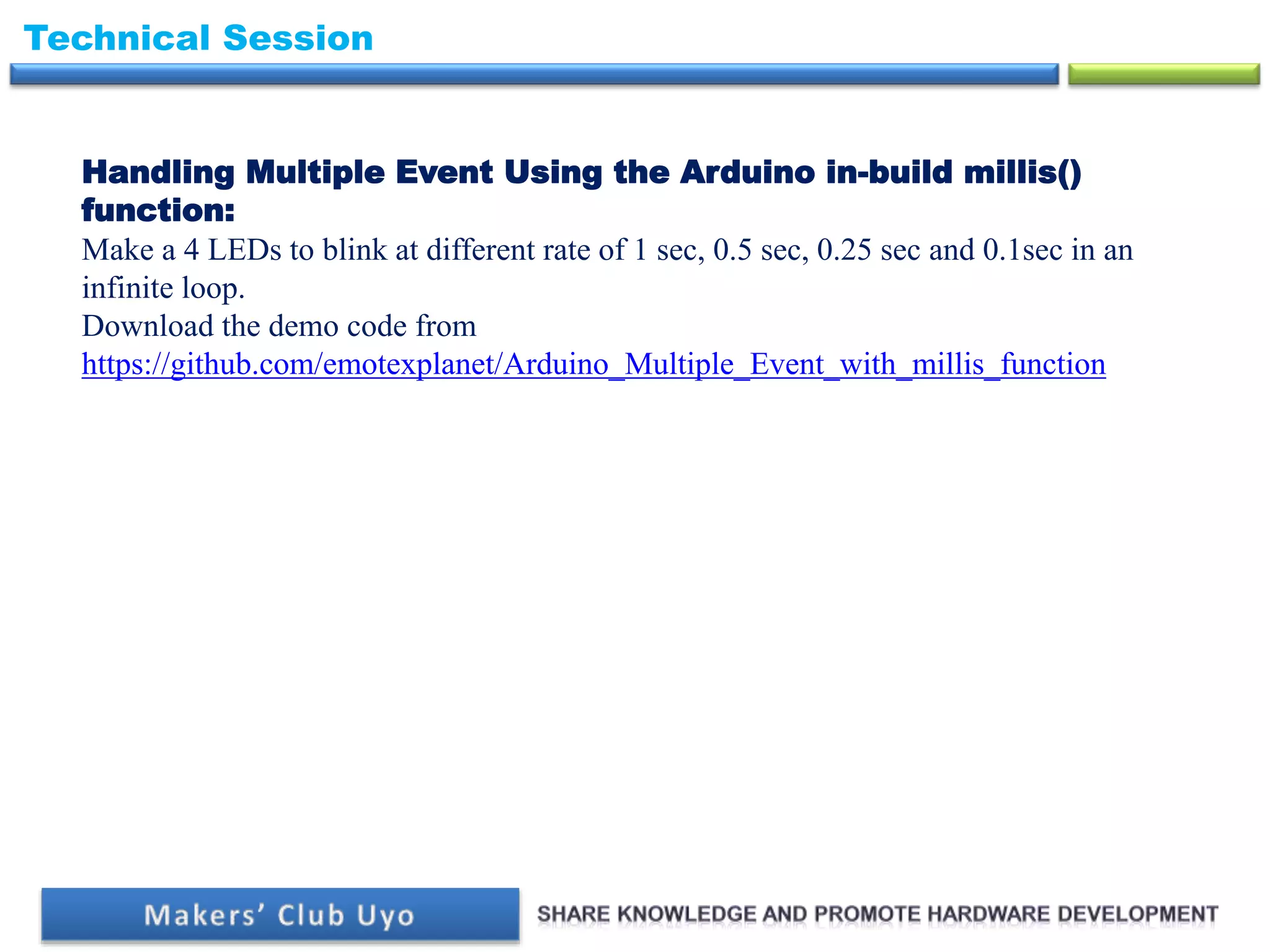 Technical Session

Handling Multiple Event Using the Arduino in-build millis() function:
Make a 4 LEDs to blink at different rate of 1 sec, 0.5 sec, 0.25 sec and 0.1sec in an infinite loop.
Download the demo code from
https://github.com/emotexplanet/Arduino_Multiple_Event_with_millis_function

Makers' Club Uyo

SHARE KNOWLEDGE AND PROMOTE HARDWARE DEVELOPMENT